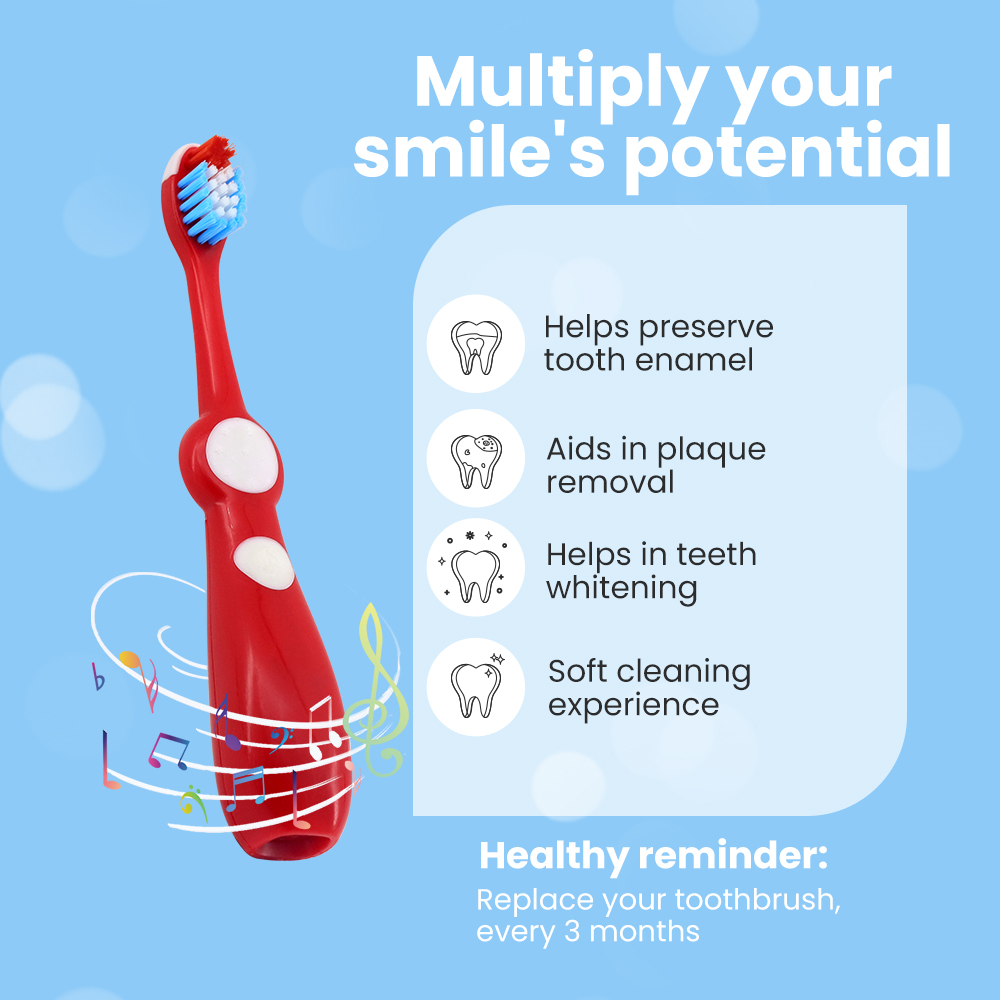 Multiply your smile's potential

Helps preserve tooth enamel

Aids in plaque removal

Helps in teeth whitening

Soft cleaning experience

Healthy reminder:

Replace your toothbrush, every 3 months